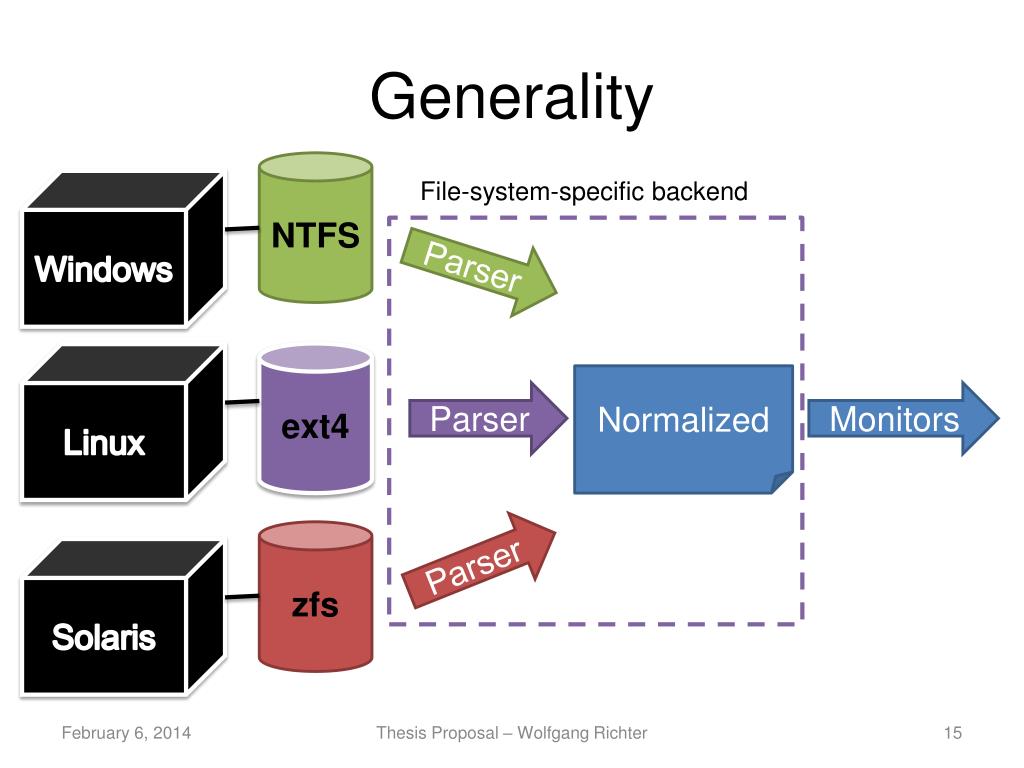 Generality

File-system-specific backend

Windows

NTFS

Parser

Linux

ext4

Parser

Normalized

Monitors

Solaris

zfs

Parser

February 6, 2014

Thesis Proposal – Wolfgang Richter

15